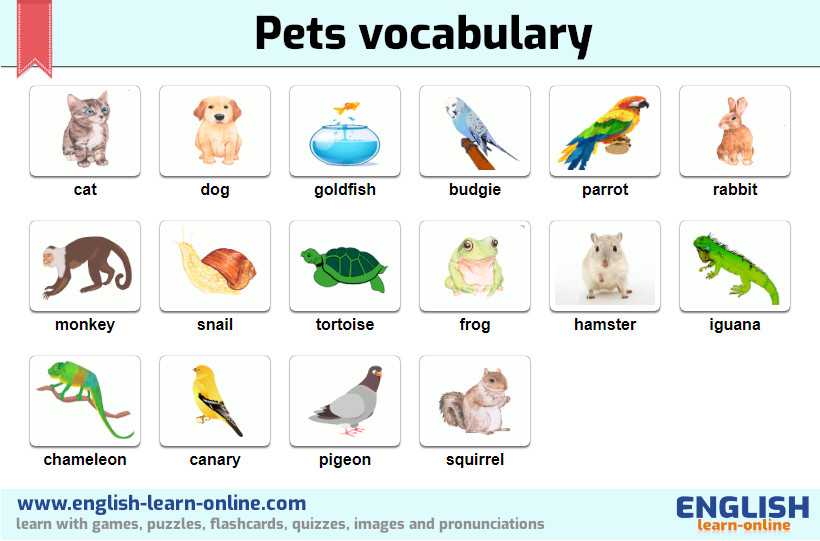 Pets vocabulary

cat

dog

goldfish

budgie

parrot

rabbit

monkey

snail

tortoise

frog

hamster

iguana

chameleon

canary

pigeon

squirrel

www.english-learn-online.com
learn with games, puzzles, flashcards, quizzes, images and pronunciations

ENGLISH
learn-online